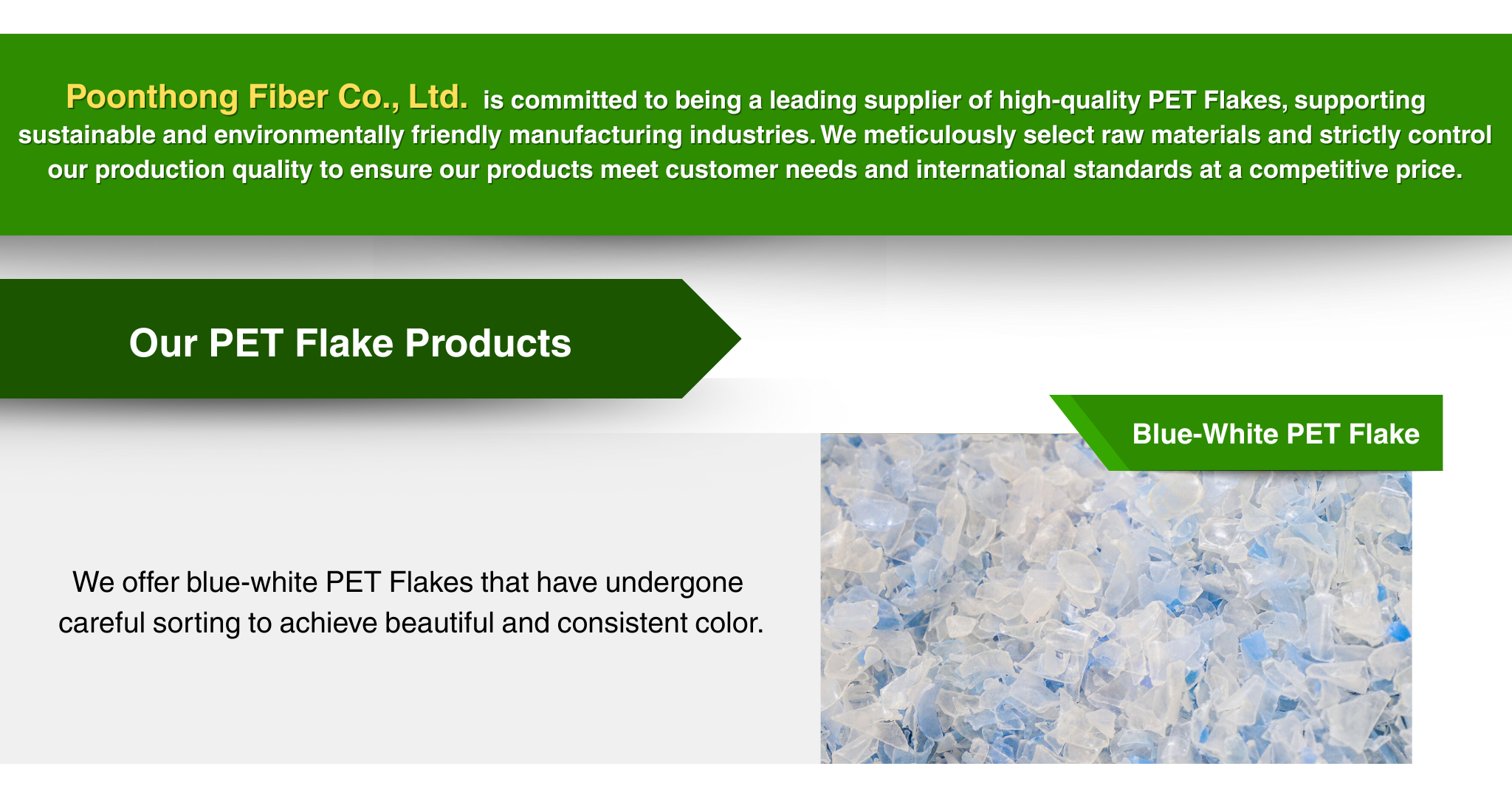 Poonthong Fiber Co., Ltd. is committed to being a leading supplier of high-quality PET Flakes, supporting sustainable and environmentally friendly manufacturing industries. We meticulously select raw materials and strictly control our production quality to ensure our products meet customer needs and international standards at a competitive price.

Our PET Flake Products

Blue-White PET Flake

We offer blue-white PET Flakes that have undergone careful sorting to achieve beautiful and consistent color.